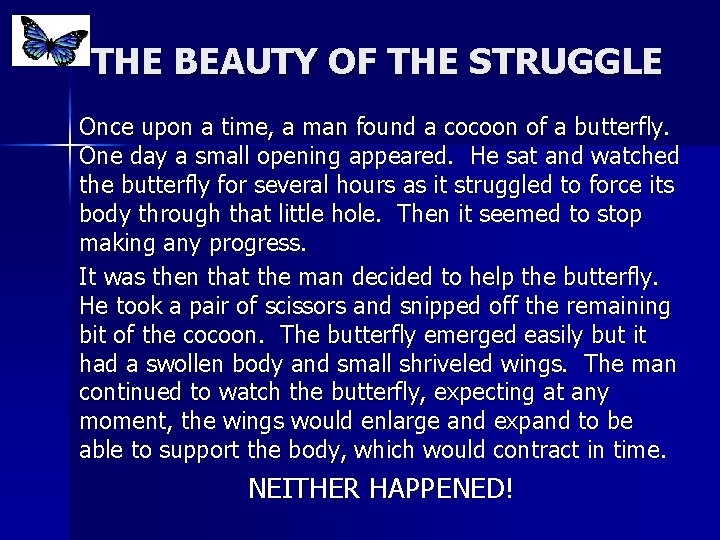 THE BEAUTY OF THE STRUGGLE

Once upon a time, a man found a cocoon of a butterfly. One day a small opening appeared. He sat and watched the butterfly for several hours as it struggled to force its body through that little hole. Then it seemed to stop making any progress.

It was then that the man decided to help the butterfly. He took a pair of scissors and snipped off the remaining bit of the cocoon. The butterfly emerged easily but it had a swollen body and small shriveled wings. The man continued to watch the butterfly, expecting at any moment, the wings would enlarge and expand to be able to support the body, which would contract in time.

NEITHER HAPPENED!